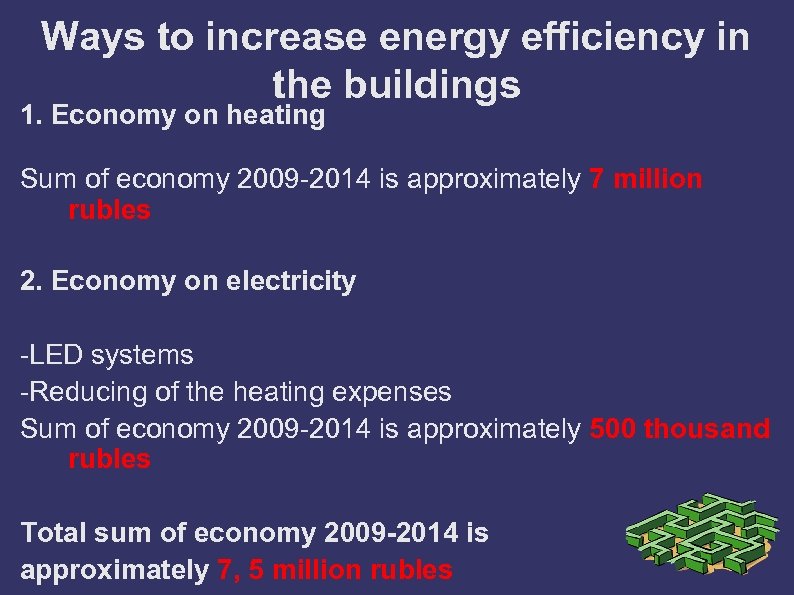 Ways to increase energy efficiency in the buildings

1. Economy on heating

Sum of economy 2009-2014 is approximately 7 million rubles

2. Economy on electricity

-LED systems
-Reducing of the heating expenses
Sum of economy 2009-2014 is approximately 500 thousand rubles

Total sum of economy 2009-2014 is approximately 7, 5 million rubles